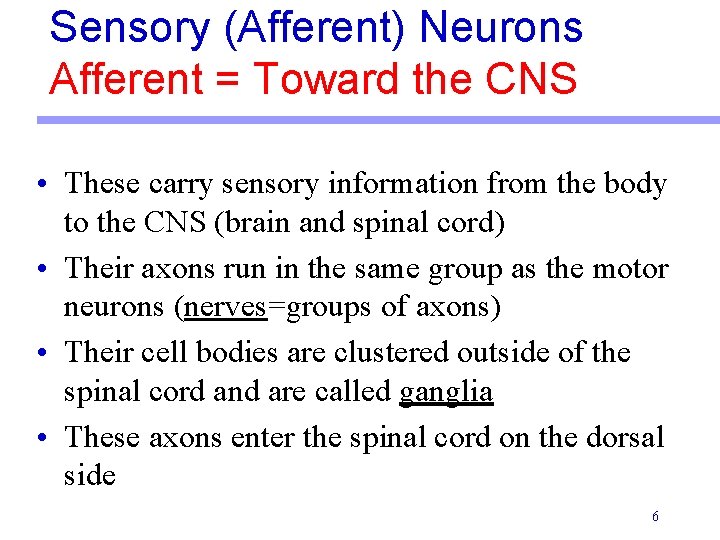 Sensory (Afferent) Neurons
Afferent = Toward the CNS

• These carry sensory information from the body to the CNS (brain and spinal cord)
• Their axons run in the same group as the motor neurons (nerves=groups of axons)
• Their cell bodies are clustered outside of the spinal cord and are called ganglia
• These axons enter the spinal cord on the dorsal side

6